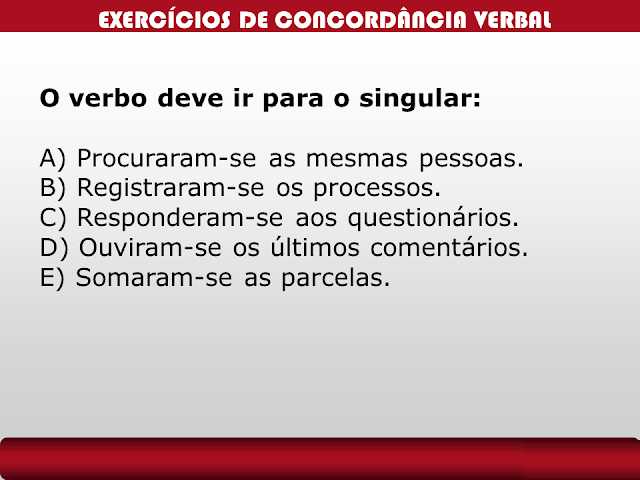 EXERCÍCIOS DE CONCORDÂNCIA VERBAL

O verbo deve ir para o singular:

A) Procuraram-se as mesmas pessoas.
B) Registraram-se os processos.
C) Responderam-se aos questionários.
D) Ouviram-se os últimos comentários.
E) Somaram-se as parcelas.